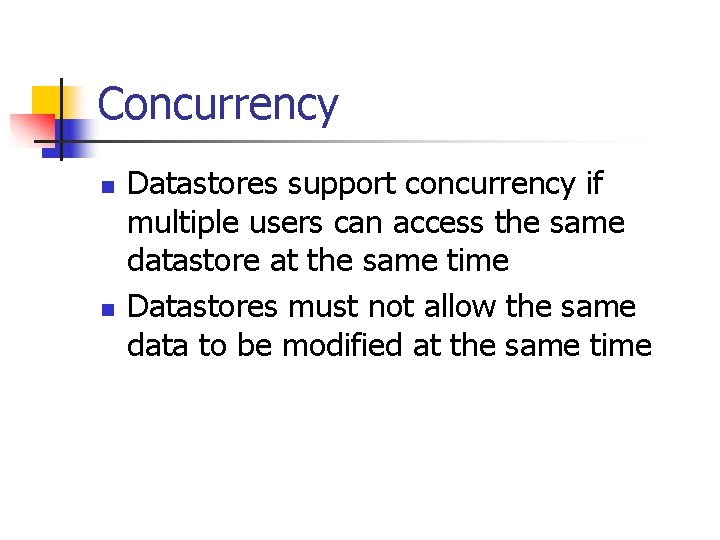 Concurrency

- Datastores support concurrency if multiple users can access the same datastore at the same time
- Datastores must not allow the same data to be modified at the same time